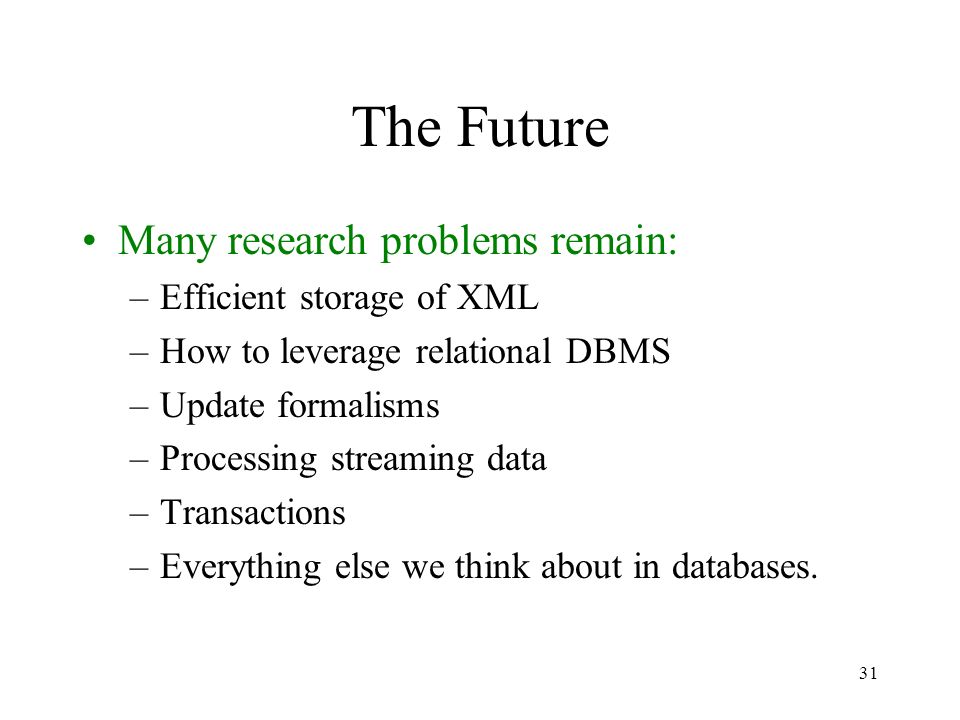 The Future

• Many research problems remain:
– Efficient storage of XML
– How to leverage relational DBMS
– Update formalisms
– Processing streaming data
– Transactions
– Everything else we think about in databases.

31